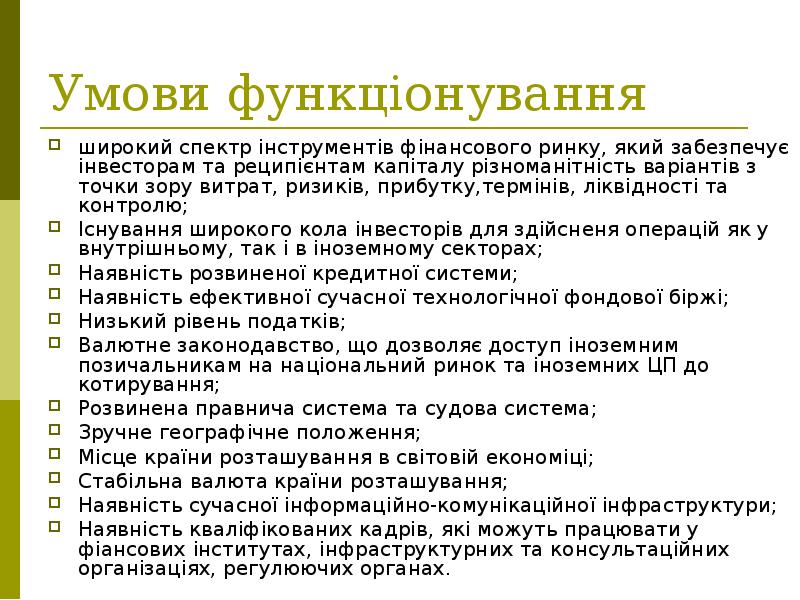 Умови функціонування

широкий спектр інструментів фінансового ринку, який забезпечує інвесторам та реципієнтам капіталу різноманітність варіантів з точки зору витрат, ризиків, прибутку,термінів, ліквідності та контролю;

Існування широкого кола інвесторів для здійсненя операцій як у внутрішньому, так і в іноземному секторах;

Наявність розвиненої кредитної системи;

Наявність ефективної сучасної технологічної фондової біржі;

Низький рівень податків;

Валютне законодавство, що дозволяє доступ іноземним позичальникам на національний ринок та іноземних ЦП до котирування;

Розвинена правнича система та судова система;

Зручне географічне положення;

Місце країни розташування в світовій економіці;

Стабільна валюта країни розташування;

Наявність сучасної інформаційно-комунікаційної інфраструктури;

Наявність кваліфікованих кадрів, які можуть працювати у фіансових інститутах, інфраструктурних та консультаційних організаціях, регулюючих органах.